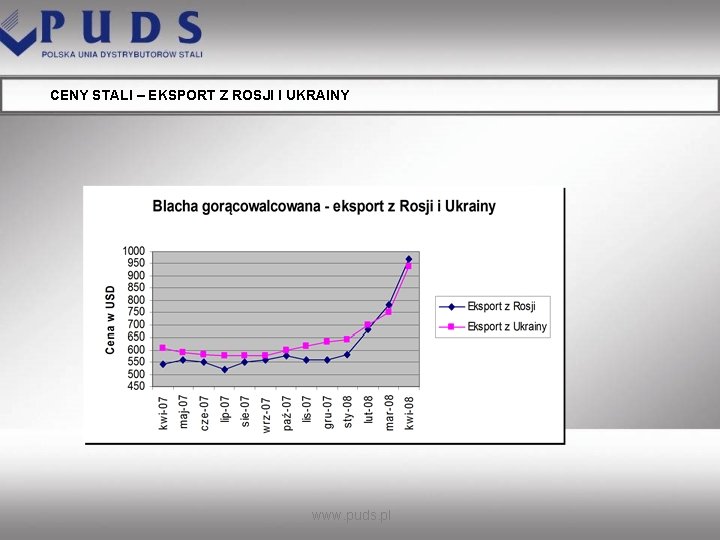 PUDS
POLSKA UNIA DYSTRYBUTORÓW STALI

CENY STALI – EKSPORT Z ROSJI I UKRAINY

Blacha gorącowalcowana - eksport z Rosji i Ukrainy

Cena w USD

1000
950
900
850
800
750
700
650
600
550
500
450

kwi-07
maj-07
cze-07
lip-07
sie-07
wrz-07
paź-07
lis-07
gru-07
sty-08
lut-08
mar-08
kwi-08

Eksport z Rosji
Eksport z Ukrainy

www.puds.pl